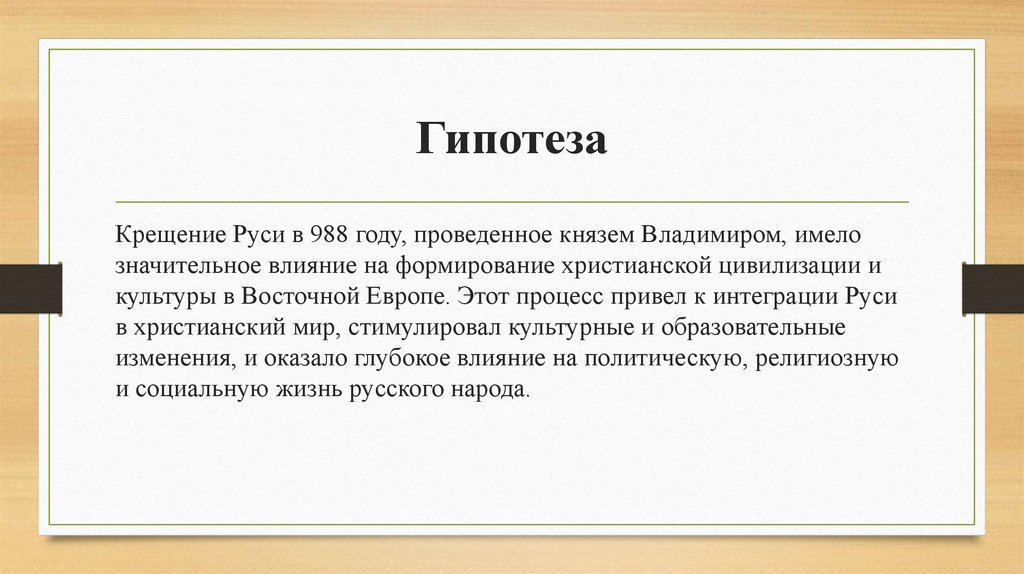 Гипотеза

Крещение Руси в 988 году, проведенное князем Владимиром, имело значительное влияние на формирование христианской цивилизации и культуры в Восточной Европе. Этот процесс привел к интеграции Руси в христианский мир, стимулировал культурные и образовательные изменения, и оказало глубокое влияние на политическую, религиозную и социальную жизнь русского народа.